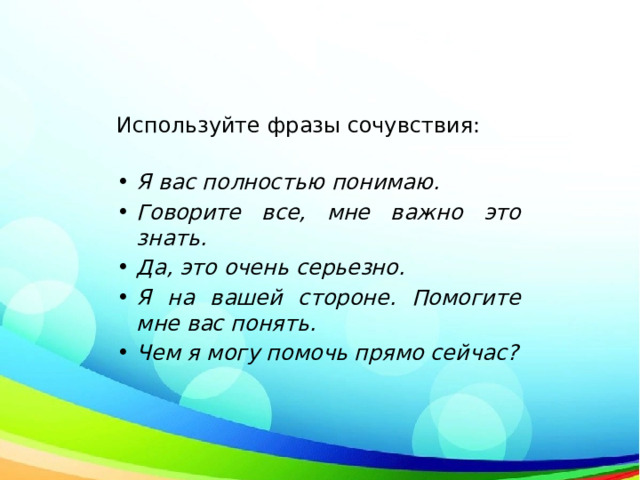 Используйте фразы сочувствия:

• Я вас полностью понимаю.
• Говорите все, мне важно это знать.
• Да, это очень серьезно.
• Я на вашей стороне. Помогите мне вас понять.
• Чем я могу помочь прямо сейчас?